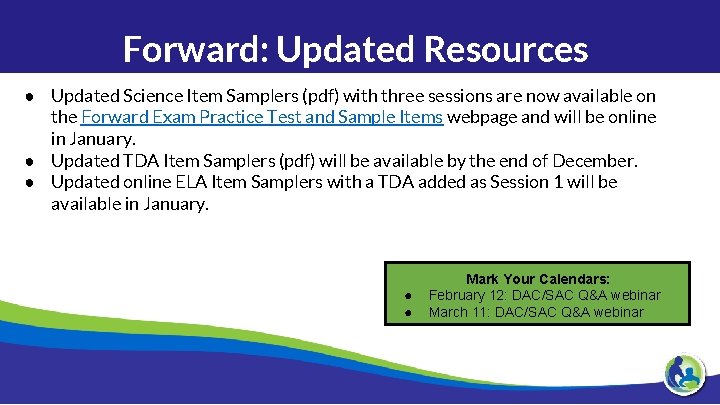 Forward: Updated Resources

● Updated Science Item Samplers (pdf) with three sessions are now available on the Forward Exam Practice Test and Sample Items webpage and will be online in January.
● Updated TDA Item Samplers (pdf) will be available by the end of December.
● Updated online ELA Item Samplers with a TDA added as Session 1 will be available in January.

Mark Your Calendars:
● February 12: DAC/SAC Q&A webinar
● March 11: DAC/SAC Q&A webinar